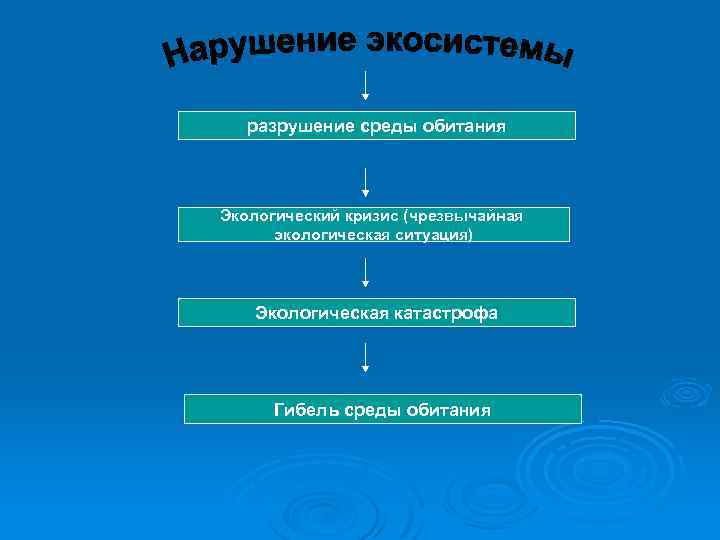 Нарушение экосистемы

разрушение среды обитания

Экологический кризис (чрезвычайная экологическая ситуация)

Экологическая катастрофа

Гибель среды обитания